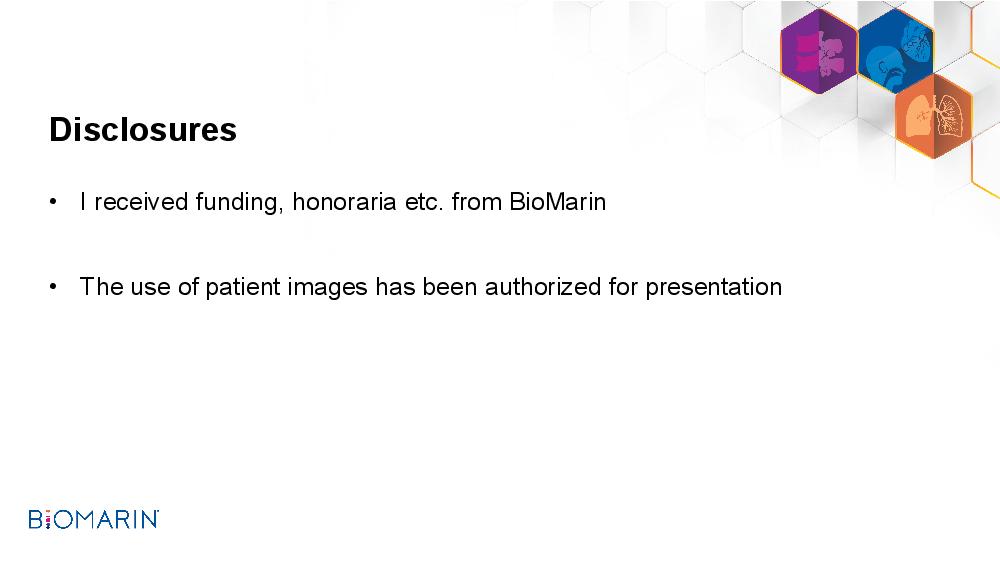 Disclosures

• I received funding, honoraria etc. from BioMarin

• The use of patient images has been authorized for presentation

BIOMARIN